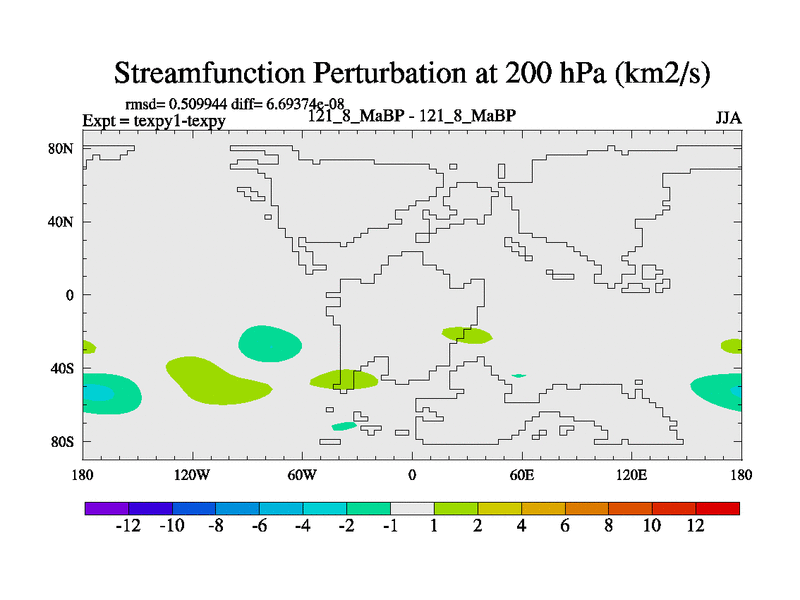 Streamfunction Perturbation at 200 hPa (km2/s)

rmsd= 0.509944 diff= 6.69374e-08
Expt = texpy1-texpy
121_8_MaBP - 121_8_MaBP
JJA

80N
40N
0
40S
80S

180
120W
60W
0
60E
120E
180

-12
-10
-8
-6
-4
-2
-1
1
2
4
6
8
10
12